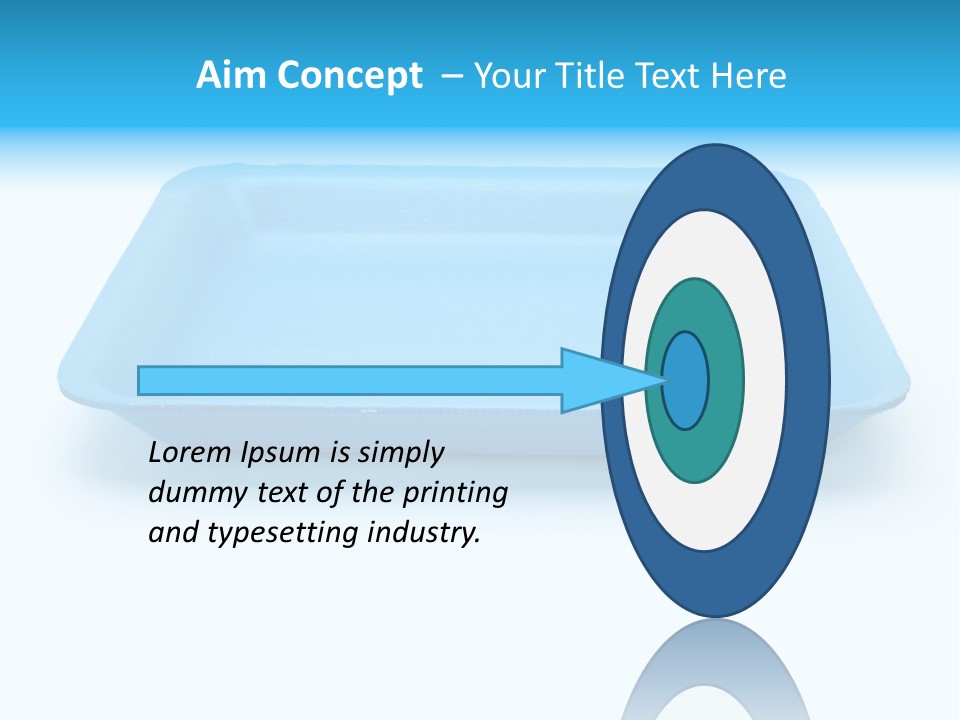 Aim Concept – Your Title Text Here

Lorem Ipsum is simply dummy text of the printing and typesetting industry.